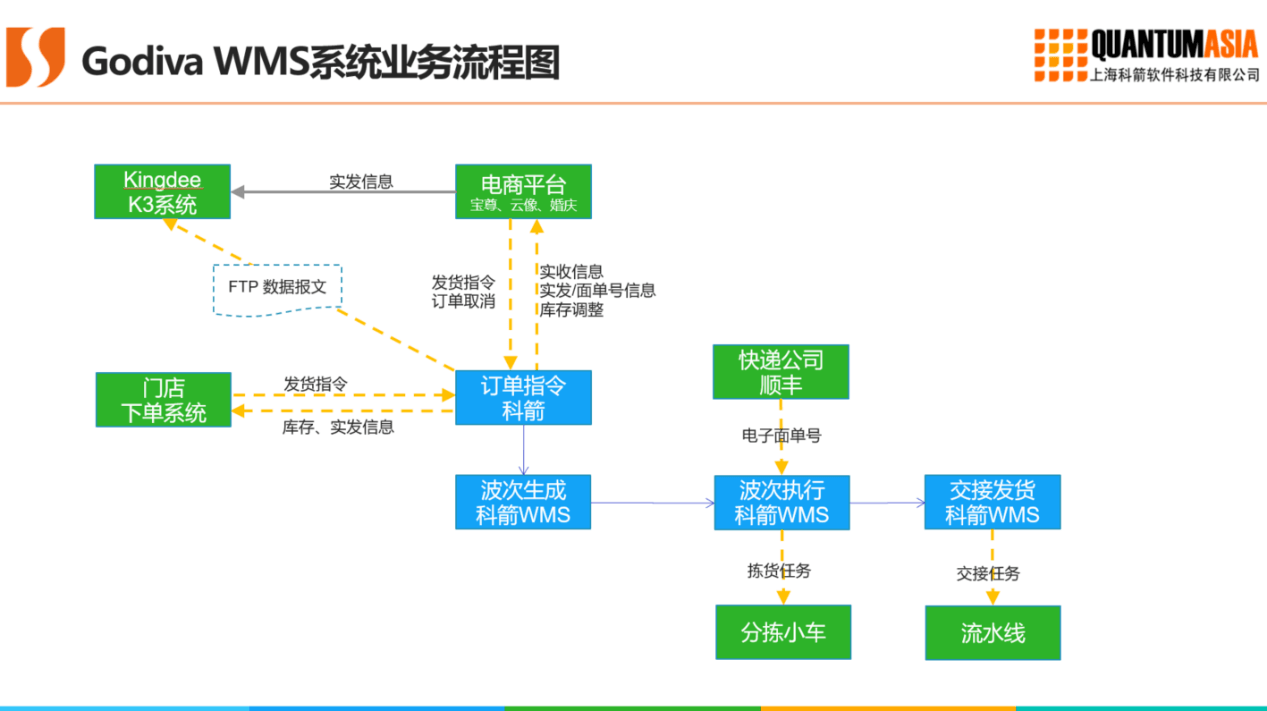 Godiva WMS系统业务流程图

QUANTUMASIA
上海科箭软件科技有限公司

Kingdee
K3系统

实发信息

电商平台
宝尊、云像、婚庆

FTP 数据报文

发货指令
订单取消

实收信息
实发/面单号信息
库存调整

门店
下单系统

发货指令

库存、实发信息

订单指令
科箭

快递公司
顺丰

电子面单号

波次生成
科箭WMS

波次执行
科箭WMS

交接发货
科箭WMS

拣货任务

交接任务

分拣小车

流水线